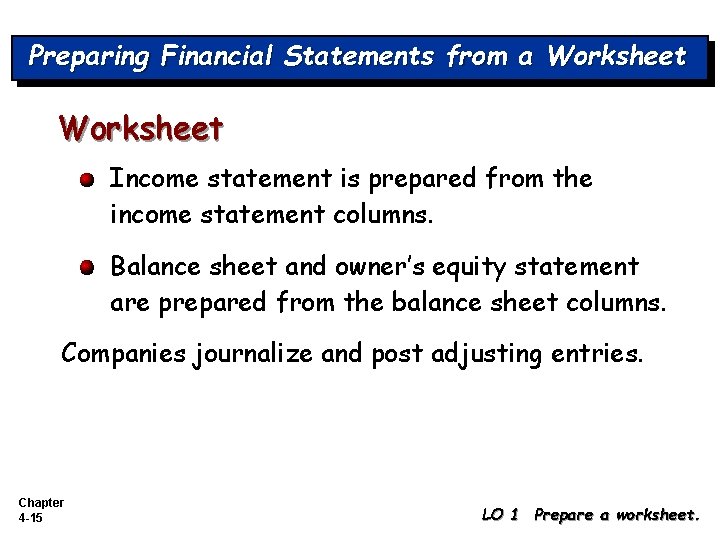 Preparing Financial Statements from a Worksheet

Worksheet

Income statement is prepared from the income statement columns.

Balance sheet and owner's equity statement are prepared from the balance sheet columns.

Companies journalize and post adjusting entries.

Chapter
4-15

LO 1 Prepare a worksheet.